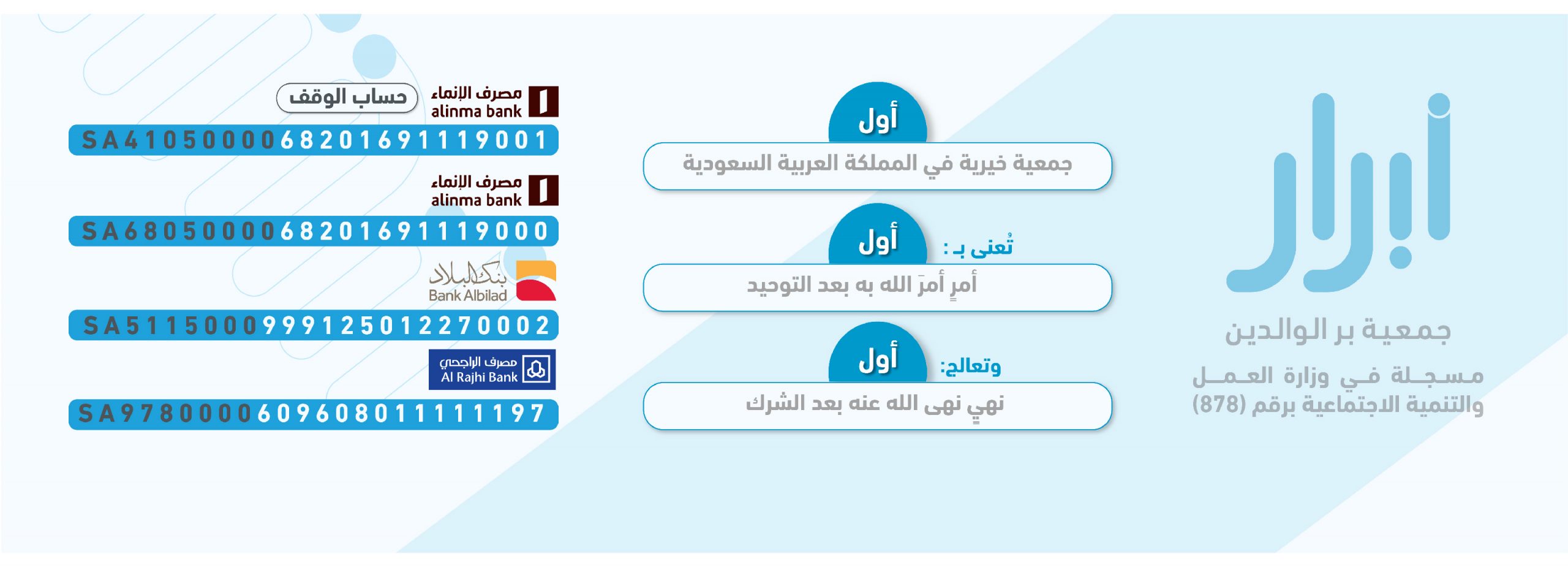 أبرار
جمعية بر الوالدين
مسجلة في وزارة العمل والتنمية الاجتماعية برقم (878)

أول
جمعية خيرية في المملكة العربية السعودية

أول
تُعنى بـ :
أمرٍ أمرَ الله به بعد التوحيد

أول
وتعالج:
نهيٍ نهى الله عنه بعد الشرك

مصرف الإنماء
alinma bank
حساب الوقف
SA4105000068201691119001

مصرف الإنماء
alinma bank
SA6805000068201691119000

بنك البلاد
Bank Albilad
SA5115000999125012270002

مصرف الراجحي
Al Rajhi Bank
SA9780000609608011111197